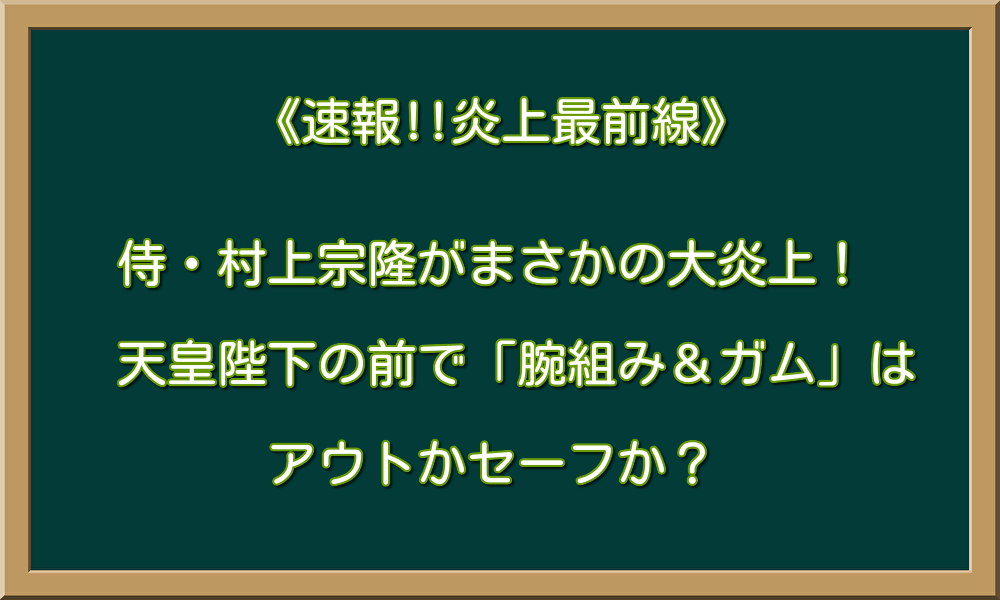 《速報!!炎上最前線》

侍・村上宗隆がまさかの大炎上！

天皇陛下の前で「腕組み＆ガム」は

アウトかセーフか？